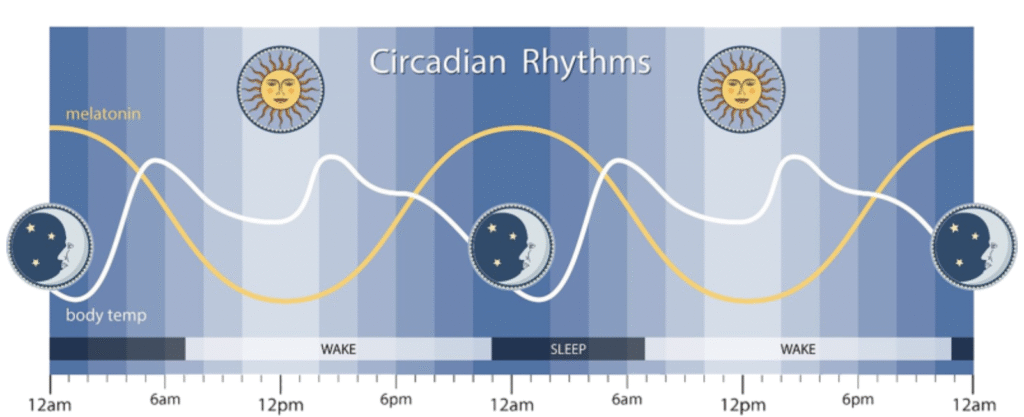 Circadian Rhythms

melatonin

body temp

WAKE

SLEEP

WAKE

12am

6am

12pm

6pm

12am

6am

12pm

6pm

12am